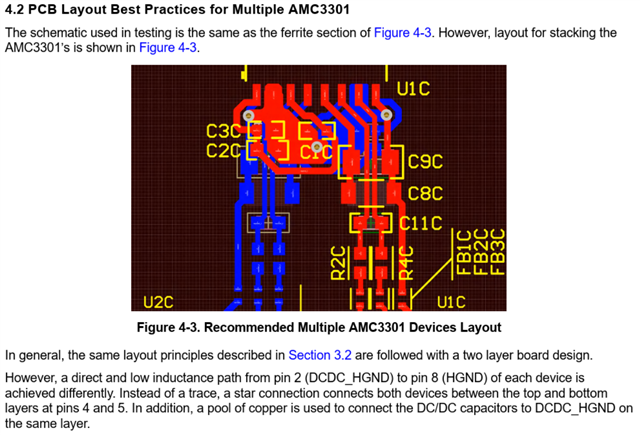 4.2 PCB Layout Best Practices for Multiple AMC3301

The schematic used in testing is the same as the ferrite section of Figure 4-3. However, layout for stacking the AMC3301's is shown in Figure 4-3.

U1C
C3C
C2C
C1C
C9C
C8C
C11C
R2C
R4C
FB1C
FB2C
FB3C
U2C
U1C

Figure 4-3. Recommended Multiple AMC3301 Devices Layout

In general, the same layout principles described in Section 3.2 are followed with a two layer board design.

However, a direct and low inductance path from pin 2 (DCDC_HGND) to pin 8 (HGND) of each device is achieved differently. Instead of a trace, a star connection connects both devices between the top and bottom layers at pins 4 and 5. In addition, a pool of copper is used to connect the DC/DC capacitors to DCDC_HGND on the same layer.